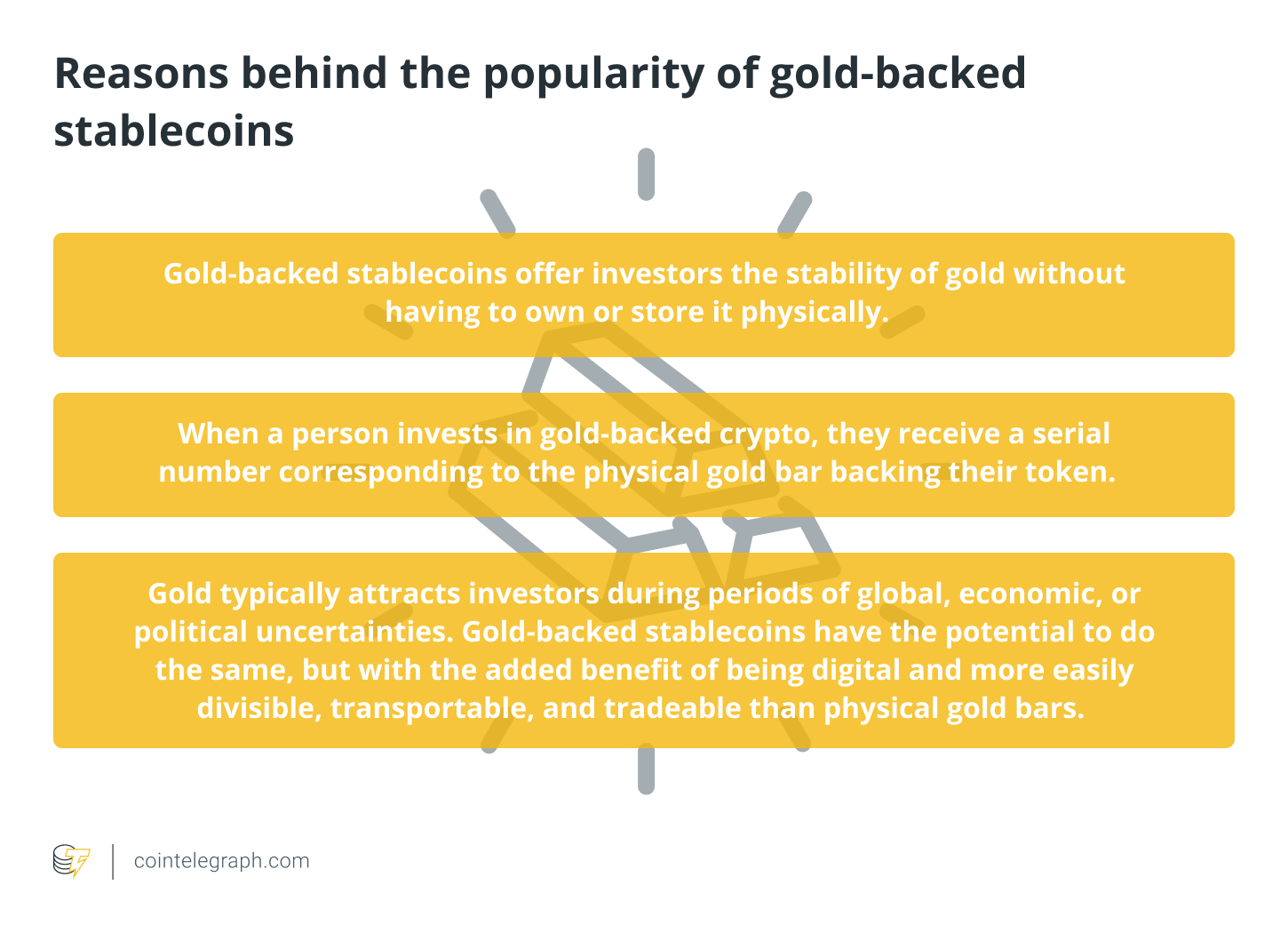 Reasons behind the popularity of gold-backed stablecoins

Gold-backed stablecoins offer investors the stability of gold without having to own or store it physically.

When a person invests in gold-backed crypto, they receive a serial number corresponding to the physical gold bar backing their token.

Gold typically attracts investors during periods of global, economic, or political uncertainties. Gold-backed stablecoins have the potential to do the same, but with the added benefit of being digital and more easily divisible, transportable, and tradeable than physical gold bars.

cointelegraph.com